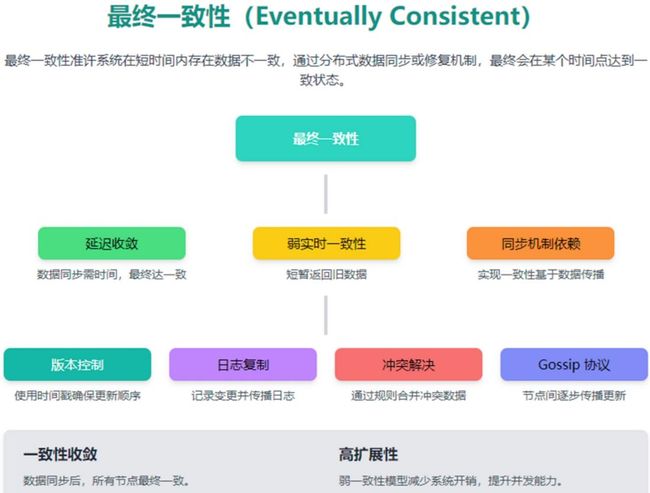 最终一致性（Eventually Consistent）

最终一致性准许系统在短时间内存在数据不一致，通过分布式数据同步或修复机制，最终会在某个时间点达到一致状态。

最终一致性

延迟收敛

数据同步需时间，最终达一致

弱实时一致性

短暂返回旧数据

同步机制依赖

实现一致性基于数据传播

版本控制

使用时间戳确保更新顺序

日志复制

记录变更并传播日志

冲突解决

通过规则合并冲突数据

Gossip 协议

节点间逐步传播更新

一致性收敛

数据同步后，所有节点最终一致。

高扩展性

弱一致性模型减少系统开销，提升并发能力。